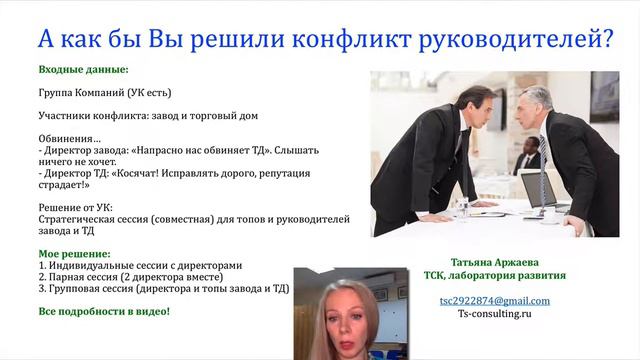 А как бы Вы решили конфликт руководителей?

Входные данные:

Группа Компаний (УК есть)

Участники конфликта: завод и торговый дом

Обвинения…
- Директор завода: «Напрасно нас обвиняет ТД». Слышать ничего не хочет.
- Директор ТД: «Косячат! Исправлять дорого, репутация страдает!»

Решение от УК:
Стратегическая сессия (совместная) для топов и руководителей завода и ТД

Мое решение:
1. Индивидуальные сессии с директорами
2. Парная сессия (2 директора вместе)
3. Групповая сессия (директора и топы завода и ТД)

Все подробности в видео!

Татьяна Аржаева
ТСК, лаборатория развития

tsc2922874@gmail.com
Ts-consulting.ru